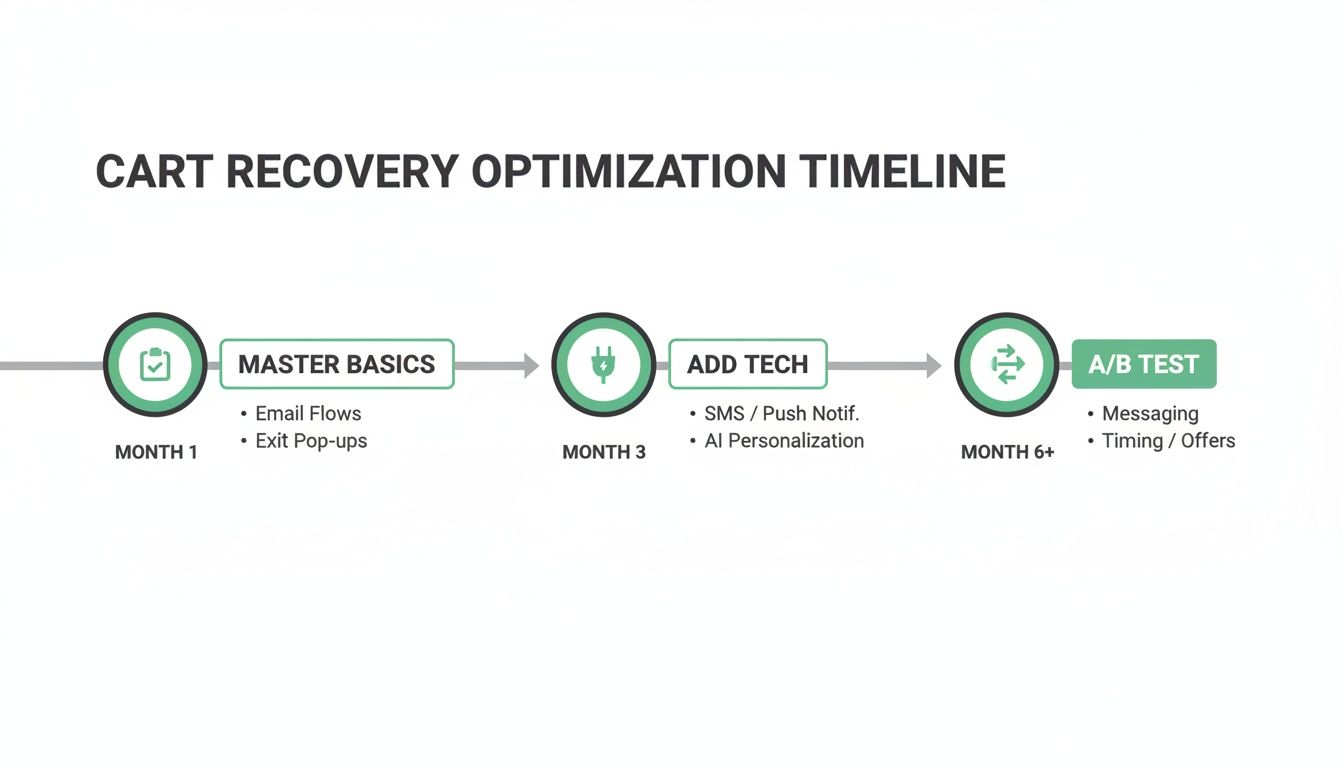 CART RECOVERY OPTIMIZATION TIMELINE

MASTER BASICS
• Email Flows
• Exit Pop-ups
MONTH 1

ADD TECH
• SMS / Push Notif.
• AI Personalization
MONTH 3

A/B TEST
• Messaging
• Timing / Offers
MONTH 6+